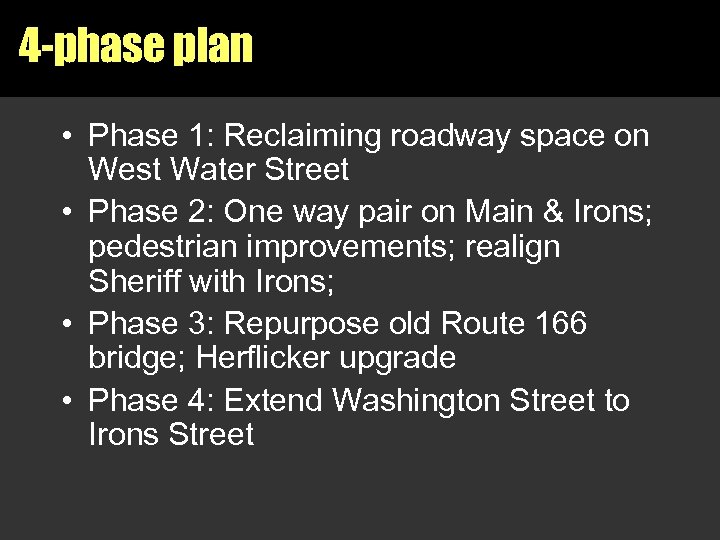 4-phase plan

• Phase 1: Reclaiming roadway space on West Water Street
• Phase 2: One way pair on Main & Irons; pedestrian improvements; realign Sheriff with Irons;
• Phase 3: Repurpose old Route 166 bridge; Herflicker upgrade
• Phase 4: Extend Washington Street to Irons Street